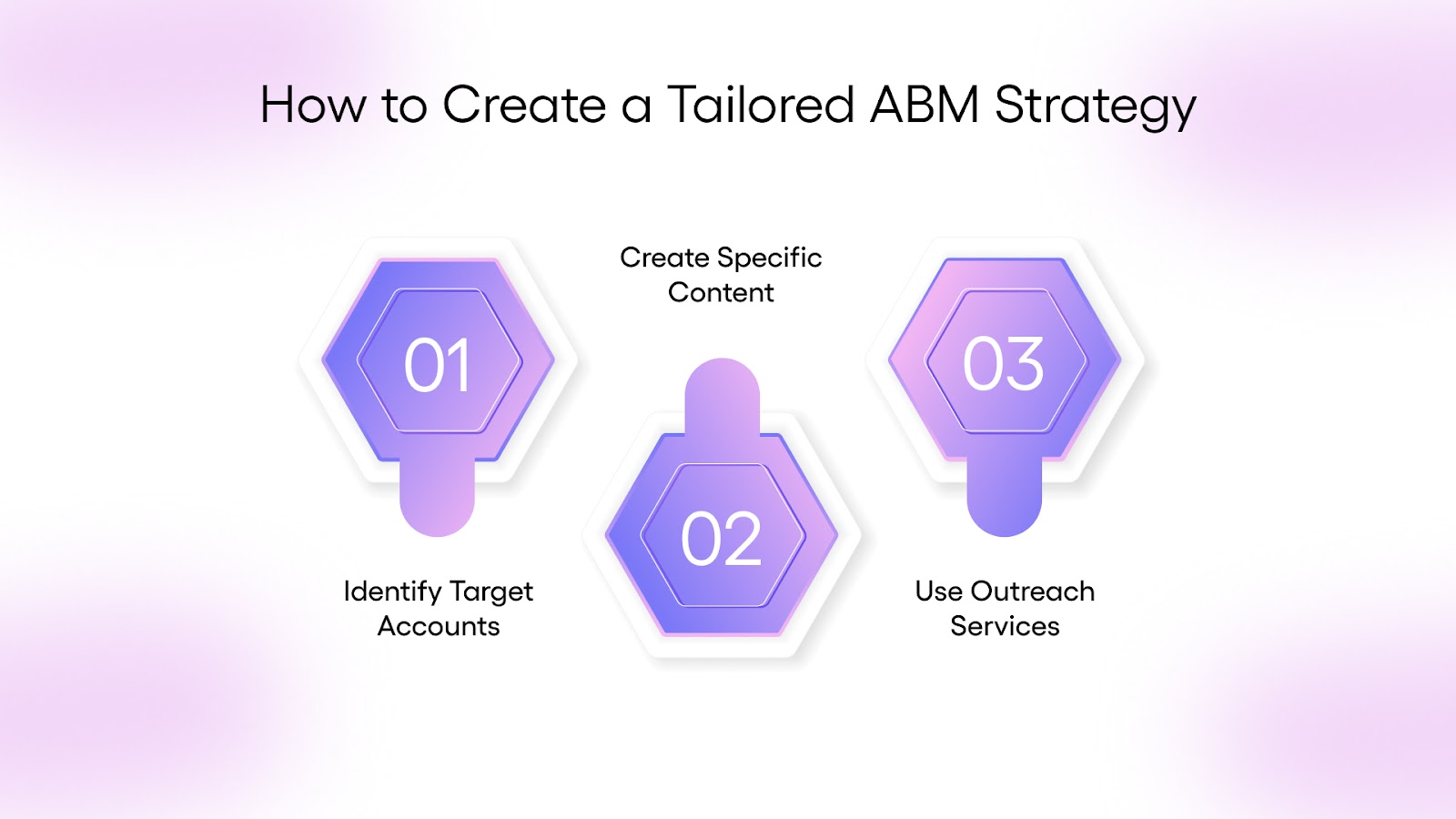 How to Create a Tailored ABM Strategy

01

Identify Target Accounts

Create Specific Content

02

03

Use Outreach Services